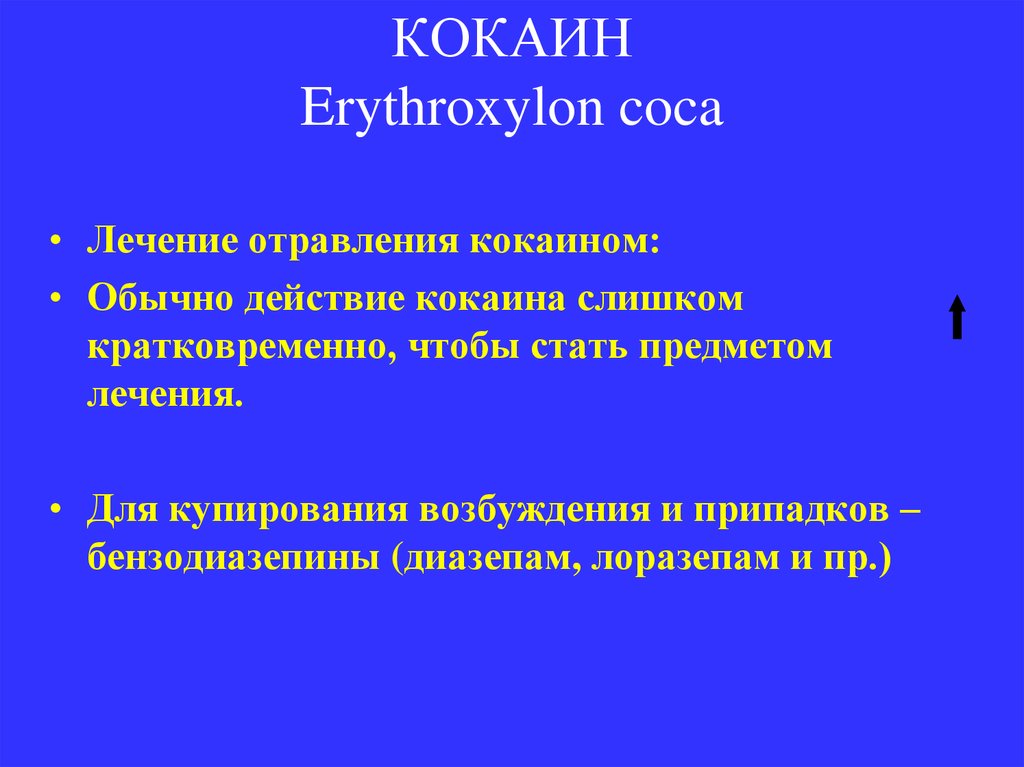 КОКАИН
Erythroxylon coca

• Лечение отравления кокаином:
• Обычно действие кокаина слишком кратковременно, чтобы стать предметом лечения.

• Для купирования возбуждения и припадков – бензодиазепины (диазепам, лоразепам и пр.)